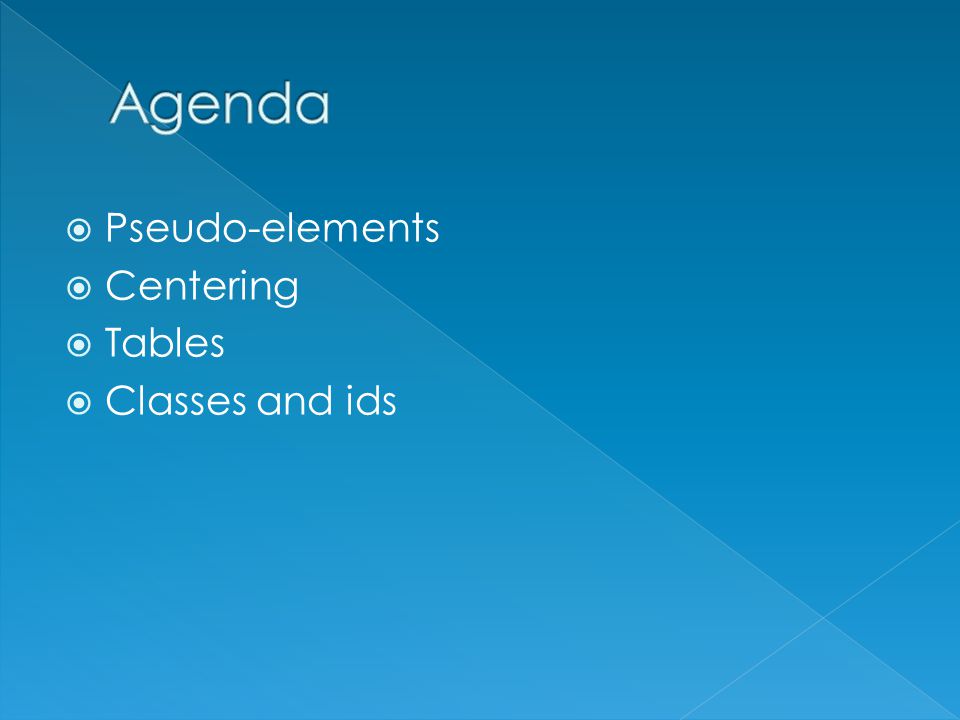 Agenda

Pseudo-elements
Centering
Tables
Classes and ids